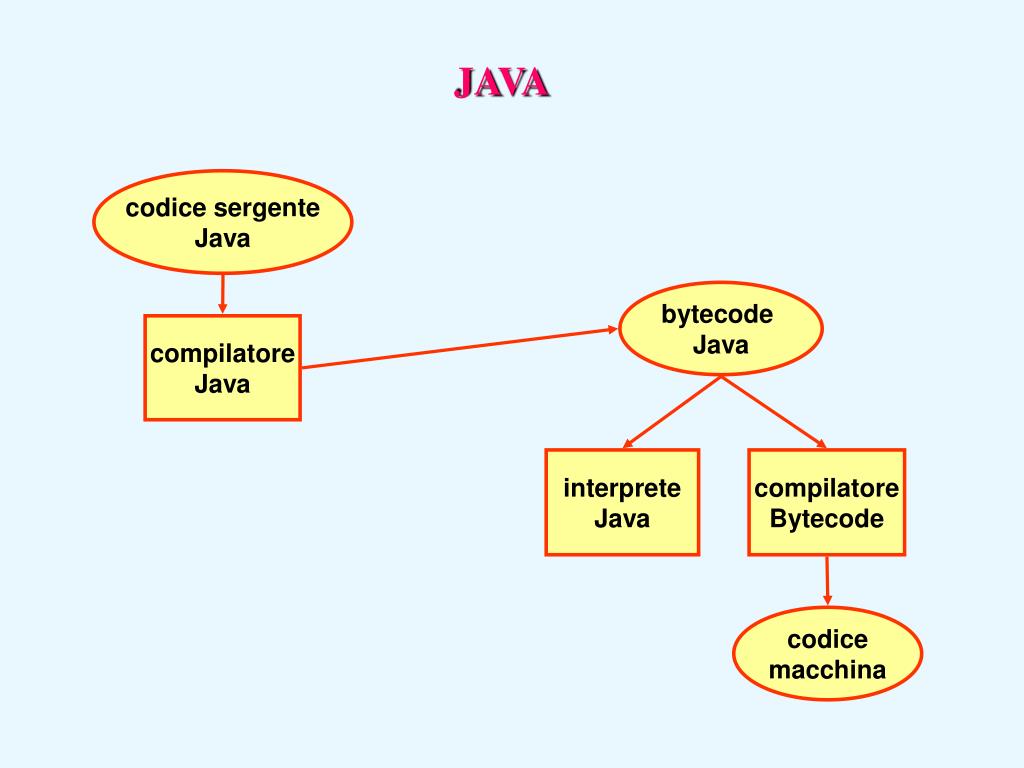 JAVA

codice sergente Java

compilatore Java

bytecode Java

interprete Java

compilatore Bytecode

codice macchina